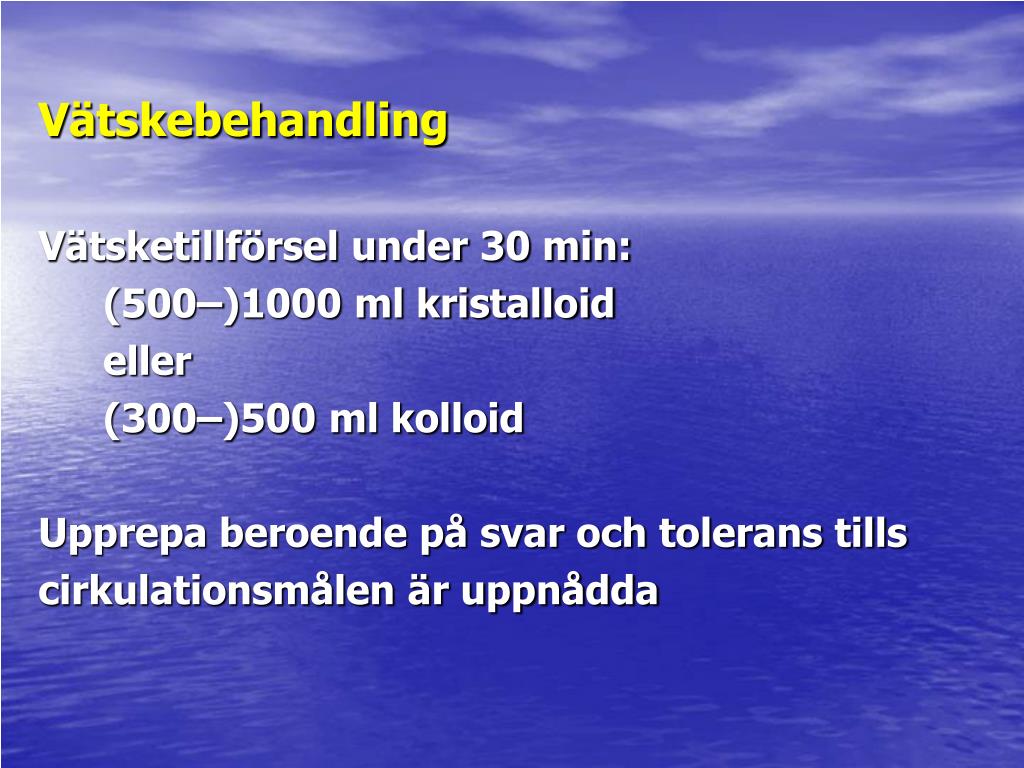 Vätskebehandling

Vätsketillförsel under 30 min:
(500–)1000 ml kristalloid
eller
(300–)500 ml kolloid

Upprepa beroende på svar och tolerans tills cirkulationsmålen är uppnådda